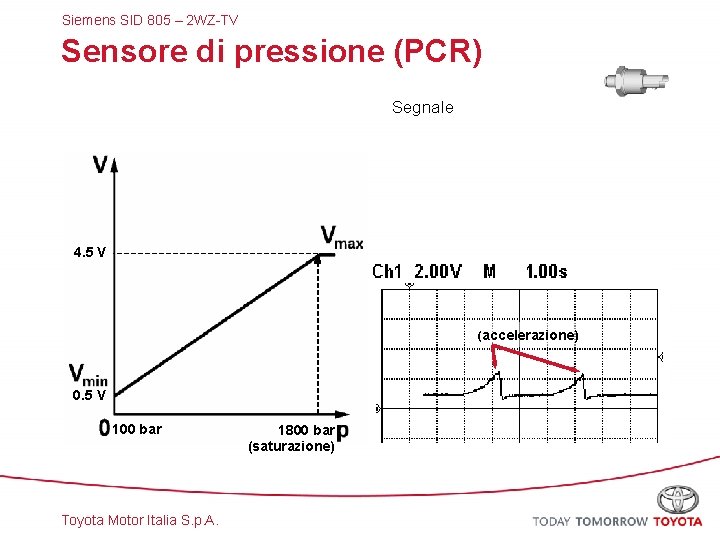 Siemens SID 805 – 2WZ-TV

Sensore di pressione (PCR)

Segnale

V

$V_{max}$

4.5 V

$V_{min}$
0.5 V

0

100 bar

1800 bar
(saturazione)

p

Ch1 2.00V M 1.00s

(accelerazione)

Toyota Motor Italia S.p.A.

TODAY TOMORROW TOYOTA